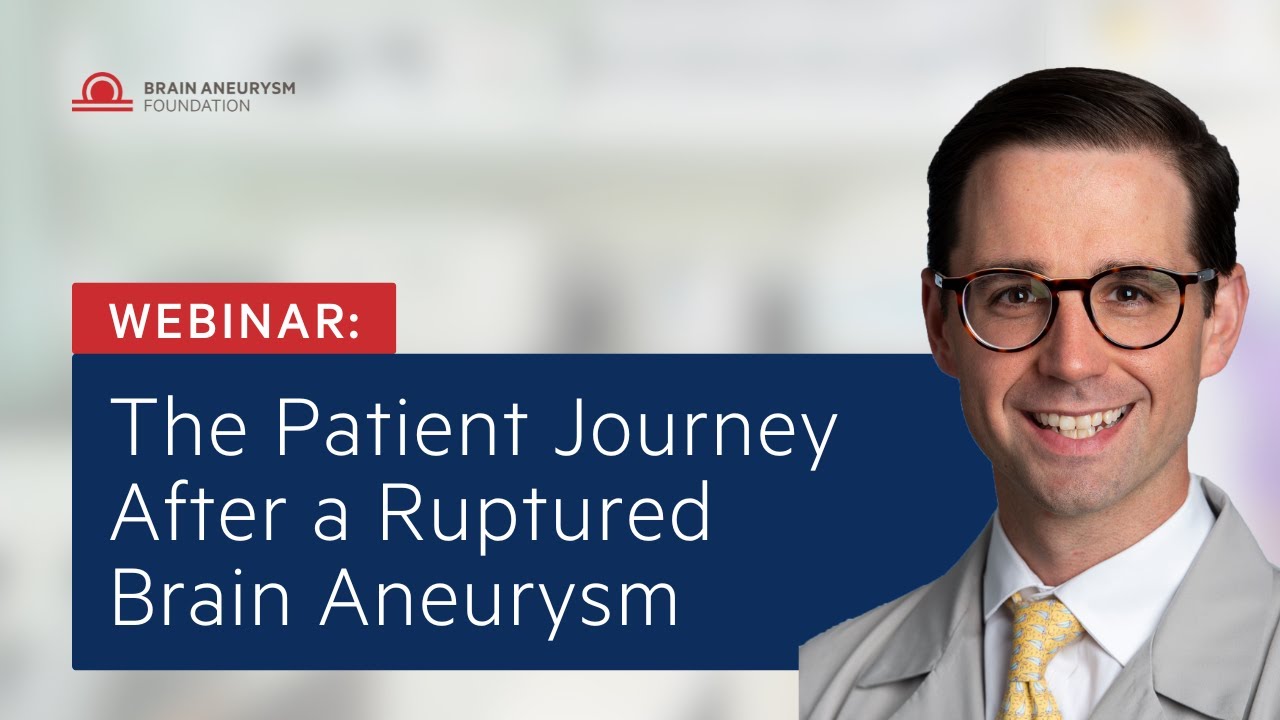 BRAIN ANEURYSM FOUNDATION

WEBINAR:

The Patient Journey After a Ruptured Brain Aneurysm